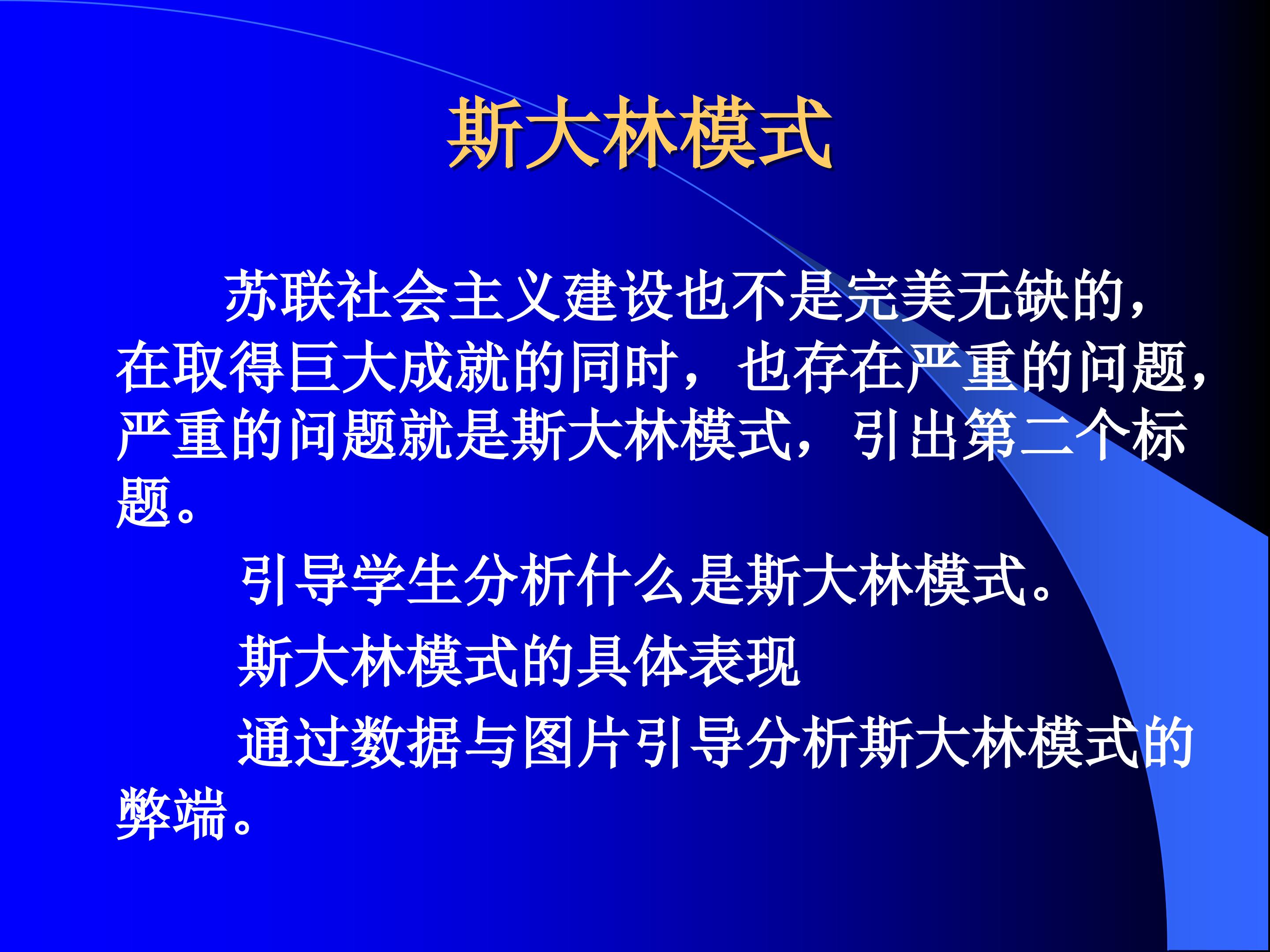 斯大林模式

苏联社会主义建设也不是完美无缺的，在取得巨大成就的同时，也存在严重的问题，严重的问题就是斯大林模式，引出第二个标题。

引导学生分析什么是斯大林模式。

斯大林模式的具体表现

通过数据与图片引导分析斯大林模式的弊端。